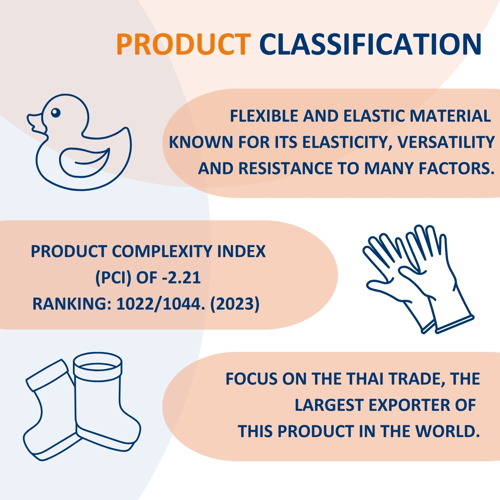 PRODUCT CLASSIFICATION

FLEXIBLE AND ELASTIC MATERIAL KNOWN FOR ITS ELASTICITY, VERSATILITY AND RESISTANCE TO MANY FACTORS.

PRODUCT COMPLEXITY INDEX (PCI) OF -2.21 RANKING: 1022/1044. (2023)

FOCUS ON THE THAI TRADE, THE LARGEST EXPORTER OF THIS PRODUCT IN THE WORLD.